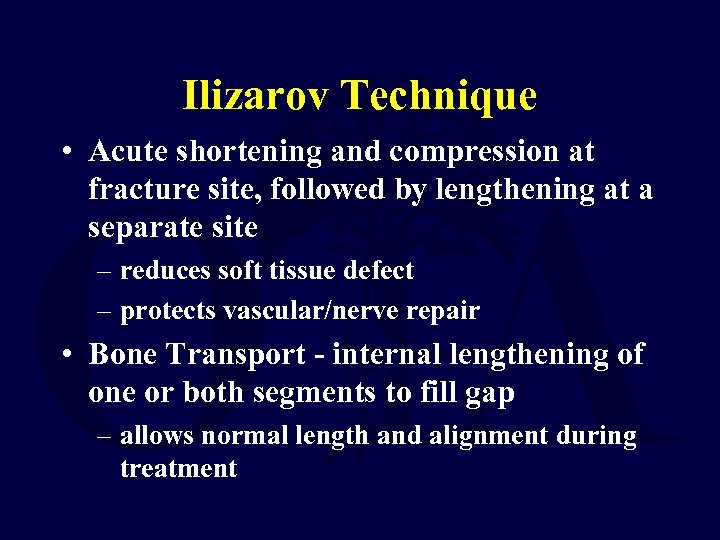 Ilizarov Technique

• Acute shortening and compression at fracture site, followed by lengthening at a separate site

– reduces soft tissue defect

– protects vascular/nerve repair

• Bone Transport - internal lengthening of one or both segments to fill gap

– allows normal length and alignment during treatment